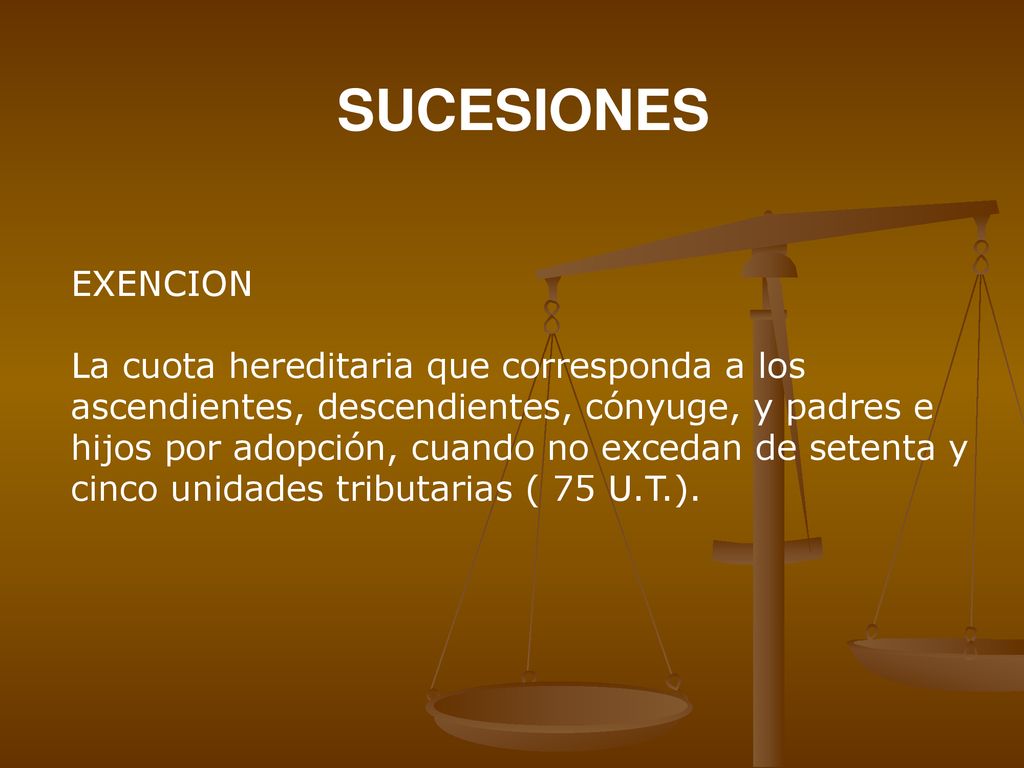 SUCESIONES

EXENCION

La cuota hereditaria que corresponda a los ascendientes, descendientes, cónyuge, y padres e hijos por adopción, cuando no excedan de setenta y cinco unidades tributarias ( 75 U.T.).